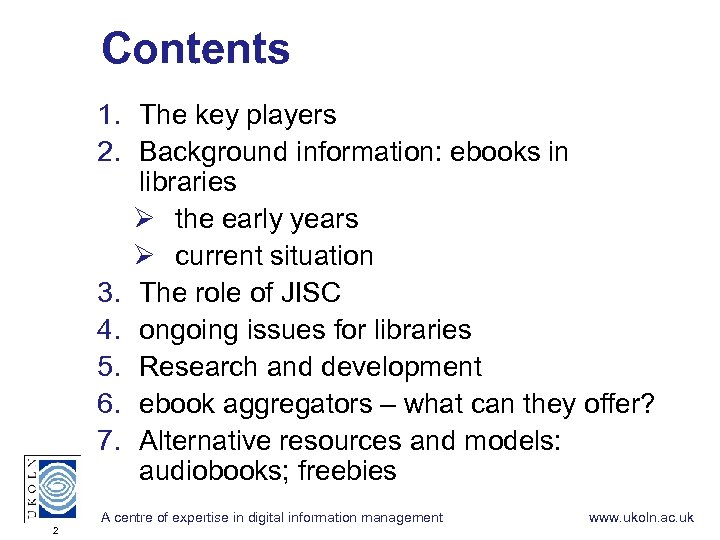 Contents

1. The key players
2. Background information: ebooks in libraries
➢ the early years
➢ current situation
3. The role of JISC
4. ongoing issues for libraries
5. Research and development
6. ebook aggregators – what can they offer?
7. Alternative resources and models: audiobooks; freebies

UKOLN

2

A centre of expertise in digital information management

www.ukoln.ac.uk